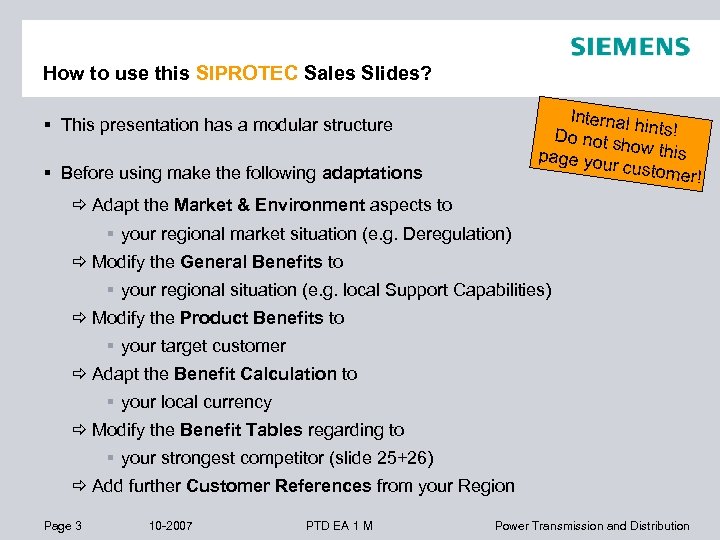 SIEMENS

How to use this SIPROTEC Sales Slides?

Internal hints! Do not show this page your customer!

▪ This presentation has a modular structure

▪ Before using make the following adaptations

⇨ Adapt the Market & Environment aspects to

▪ your regional market situation (e.g. Deregulation)

⇨ Modify the General Benefits to

▪ your regional situation (e.g. local Support Capabilities)

⇨ Modify the Product Benefits to

▪ your target customer

⇨ Adapt the Benefit Calculation to

▪ your local currency

⇨ Modify the Benefit Tables regarding to

▪ your strongest competitor (slide 25+26)

⇨ Add further Customer References from your Region

Page 3 10-2007 PTD EA 1 M Power Transmission and Distribution